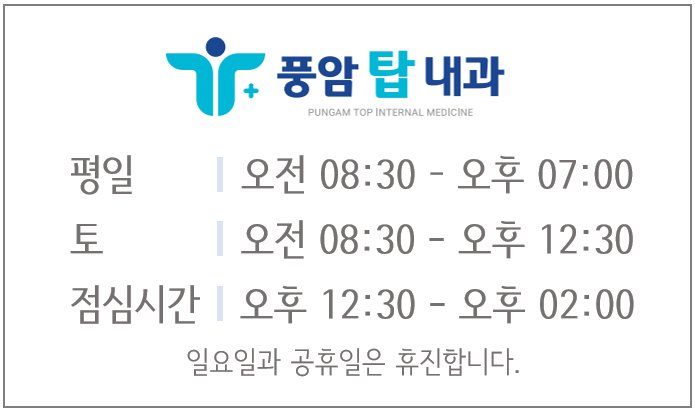 풍암 탑 내과
PUNGAM TOP INTERNAL MEDICINE

평일 | 오전 08:30 - 오후 07:00
토 | 오전 08:30 - 오후 12:30
점심시간 | 오후 12:30 - 오후 02:00

일요일과 공휴일은 휴진합니다.